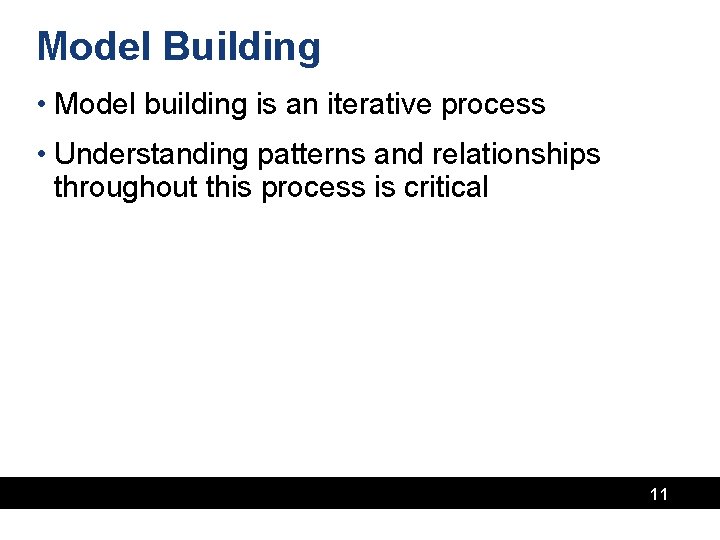 Model Building

• Model building is an iterative process

• Understanding patterns and relationships throughout this process is critical

11